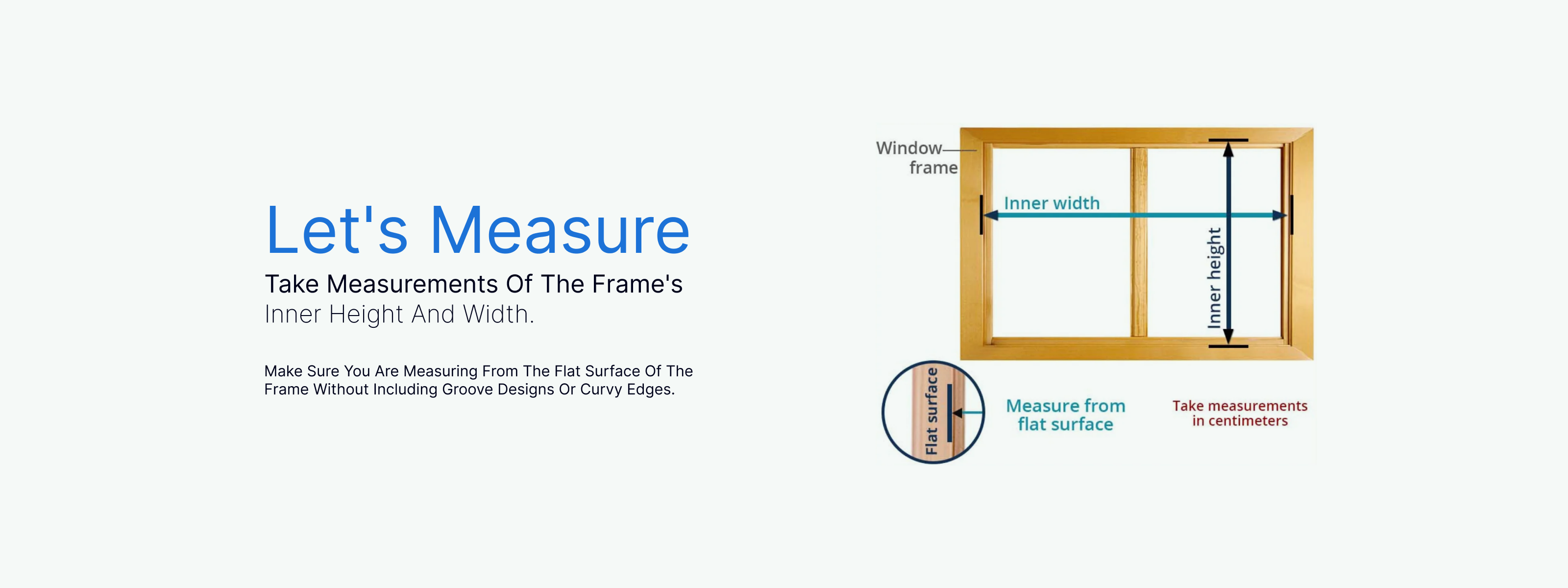 Let's Measure

Take Measurements Of The Frame's Inner Height And Width.

Make Sure You Are Measuring From The Flat Surface Of The Frame Without Including Groove Designs Or Curvy Edges.

Window frame

Inner width

Inner height

Flat surface

Measure from flat surface

Take measurements in centimeters